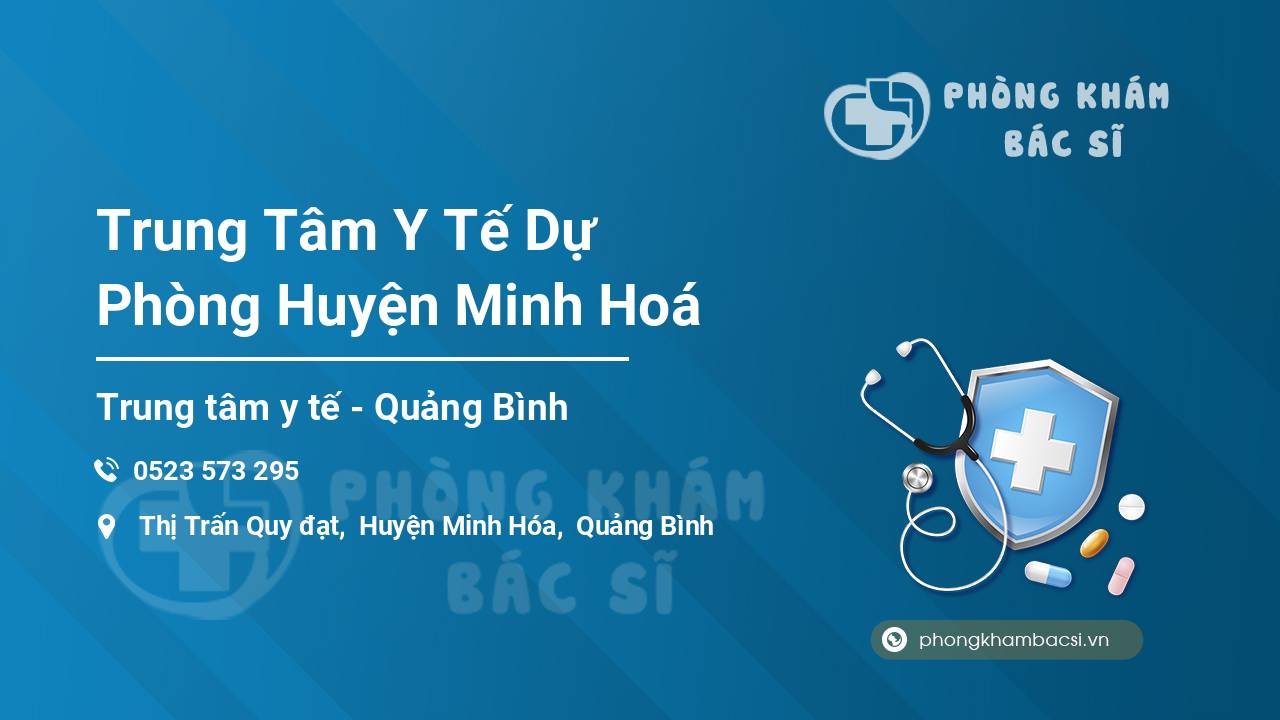 PHÒNG KHÁM
BÁC SĨ

Trung Tâm Y Tế Dự Phòng Huyện Minh Hoá

Trung tâm y tế - Quảng Bình

0523 573 295

Thị Trấn Quy đạt, Huyện Minh Hóa, Quảng Bình

PHÒNG KHÁM
BÁC SĨ

phongkhambacsi.vn